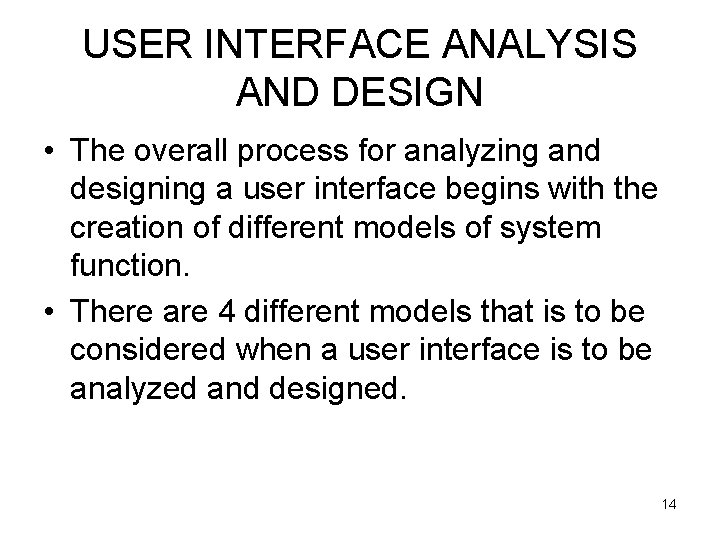 USER INTERFACE ANALYSIS AND DESIGN

• The overall process for analyzing and designing a user interface begins with the creation of different models of system function.

• There are 4 different models that is to be considered when a user interface is to be analyzed and designed.

14